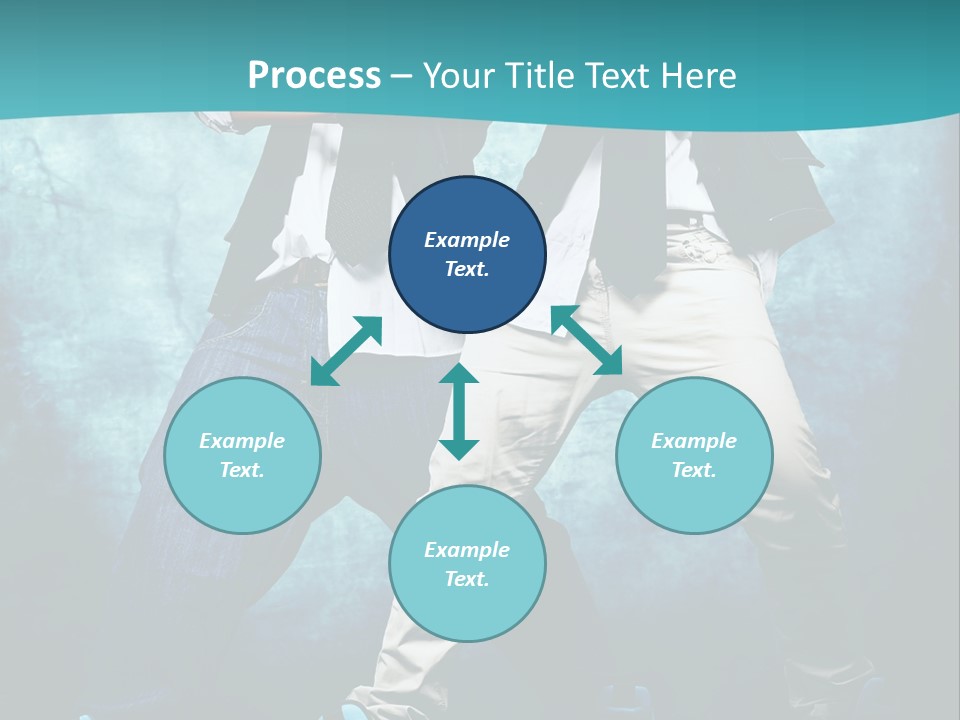 Process – Your Title Text Here

Example Text.

Example Text.

Example Text.

Example Text.